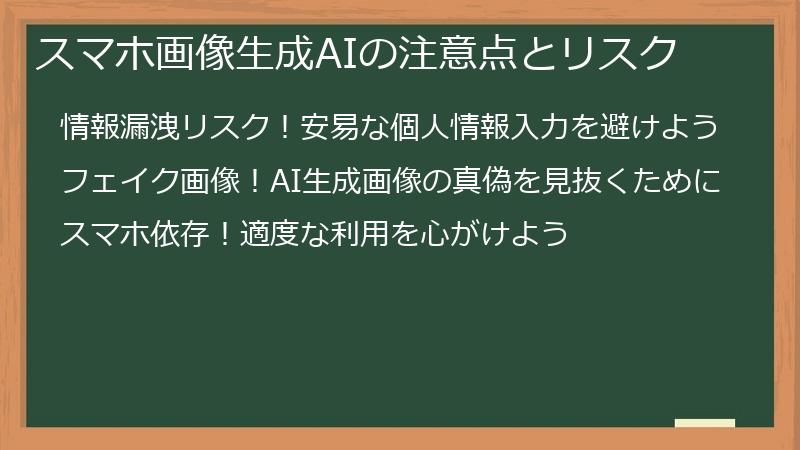 スマホ画像生成AIの注意点とリスク

情報漏洩リスク！安易な個人情報入力を避けよう

フェイク画像！AI生成画像の真偽を見抜くために

スマホ依存！適度な利用を心がけよう